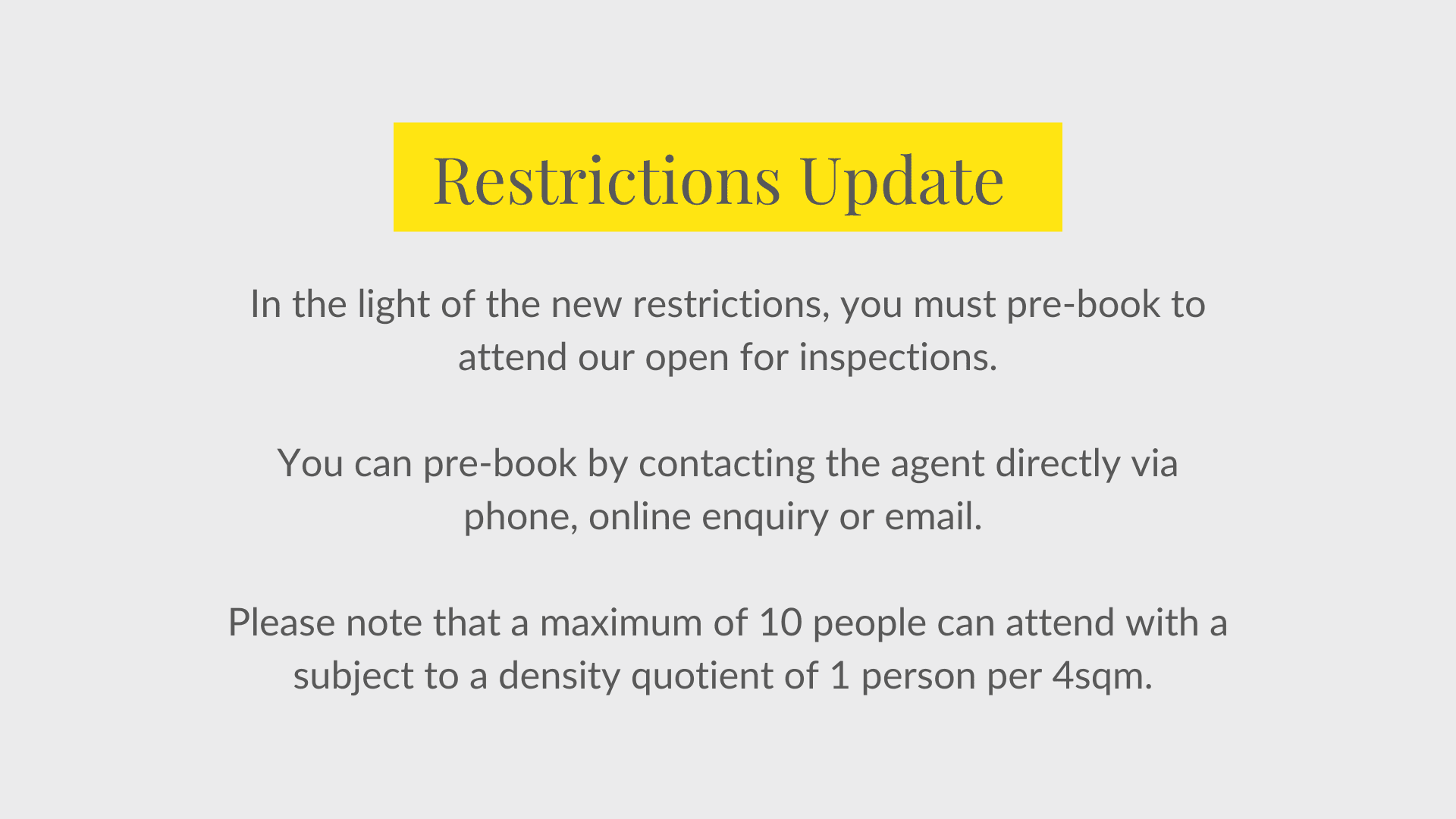 Restrictions Update

In the light of the new restrictions, you must pre-book to attend our open for inspections.

You can pre-book by contacting the agent directly via phone, online enquiry or email.

Please note that a maximum of 10 people can attend with a subject to a density quotient of 1 person per 4sqm.